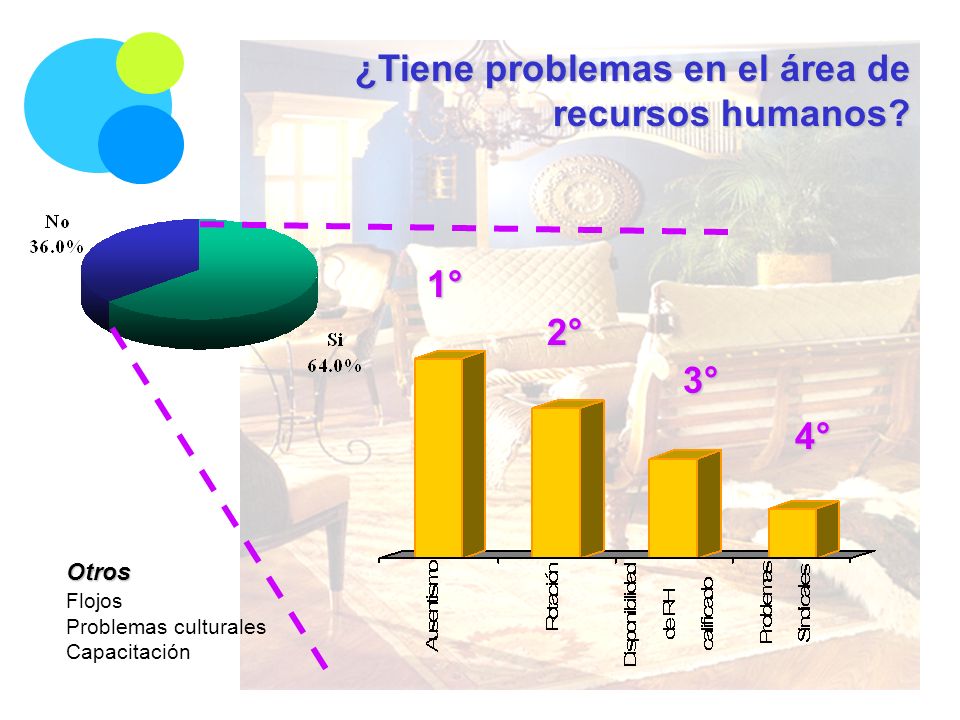 ¿Tiene problemas en el área de recursos humanos?

No
36.0%

Si
64.0%

1°

2°

3°

4°

Ausentismo

Rotación

Disponibilidad de RH calificado

Problemas Sindicales

Otros
Flojos
Problemas culturales
Capacitación